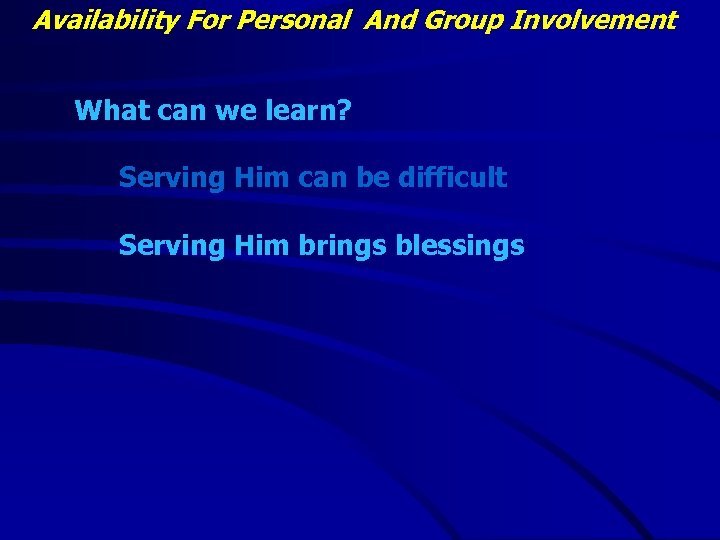 Availability For Personal And Group Involvement

What can we learn?

Serving Him can be difficult

Serving Him brings blessings